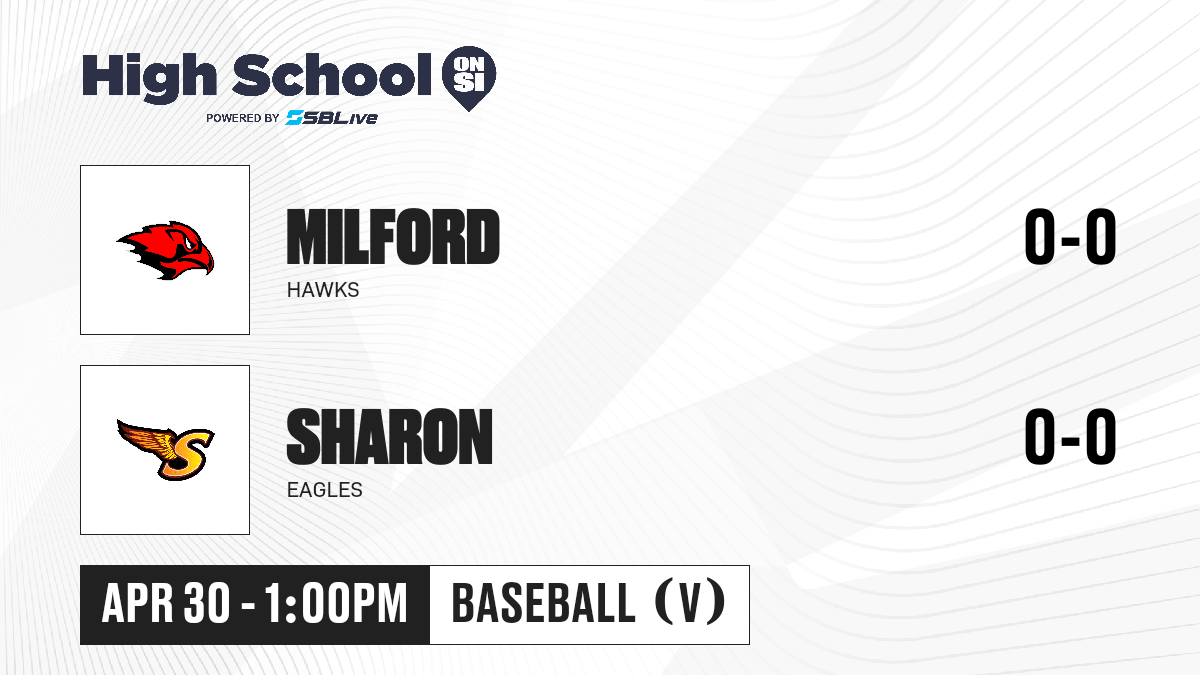 High School ON SI
POWERED BY SBLive

MILFORD
HAWKS
0-0

SHARON
EAGLES
0-0

APR 30 - 1:00PM
BASEBALL (V)